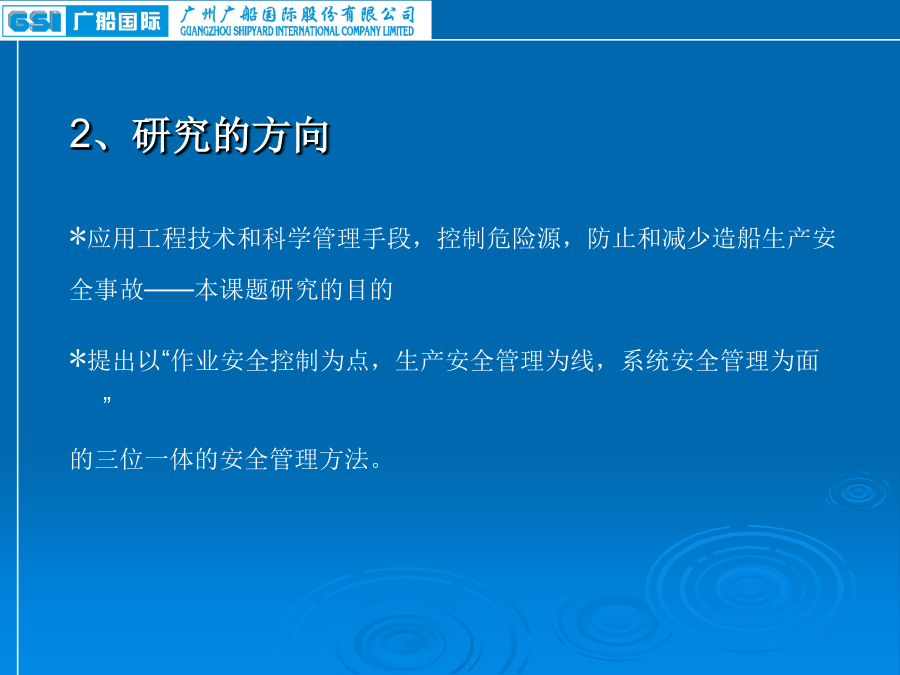 GSI 广船国际 广州广船国际股份有限公司 GUANGZHOU SHIPYARD INTERNATIONAL COMPANY LIMITED

2、研究的方向

*应用工程技术和科学管理手段，控制危险源，防止和减少造船生产安全事故——本课题研究的目的

*提出以“作业安全控制为点，生产安全管理为线，系统安全管理为面”

的三位一体的安全管理方法。